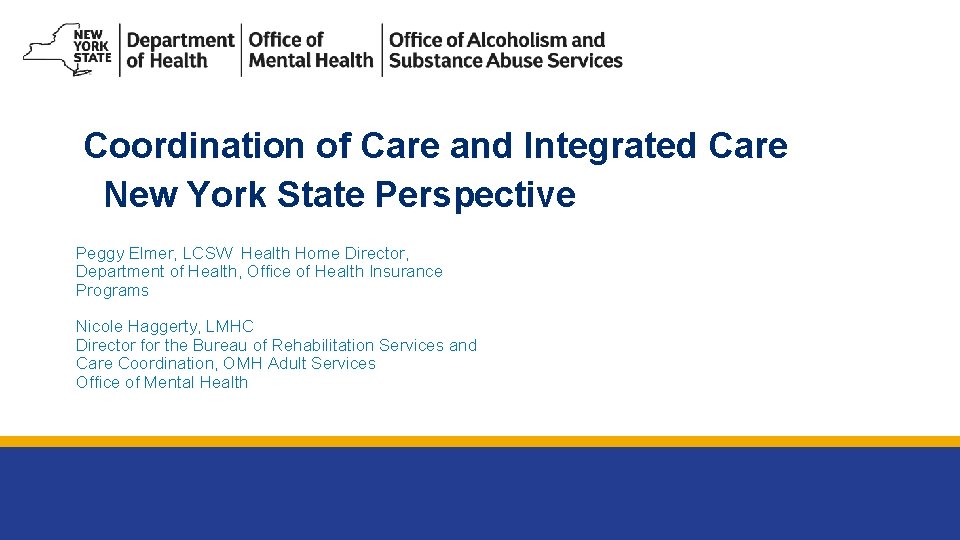 NEW YORK STATE Department of Health Office of Mental Health Office of Alcoholism and Substance Abuse Services

Coordination of Care and Integrated Care New York State Perspective

Peggy Elmer, LCSW Health Home Director, Department of Health, Office of Health Insurance Programs

Nicole Haggerty, LMHC
Director for the Bureau of Rehabilitation Services and Care Coordination, OMH Adult Services
Office of Mental Health